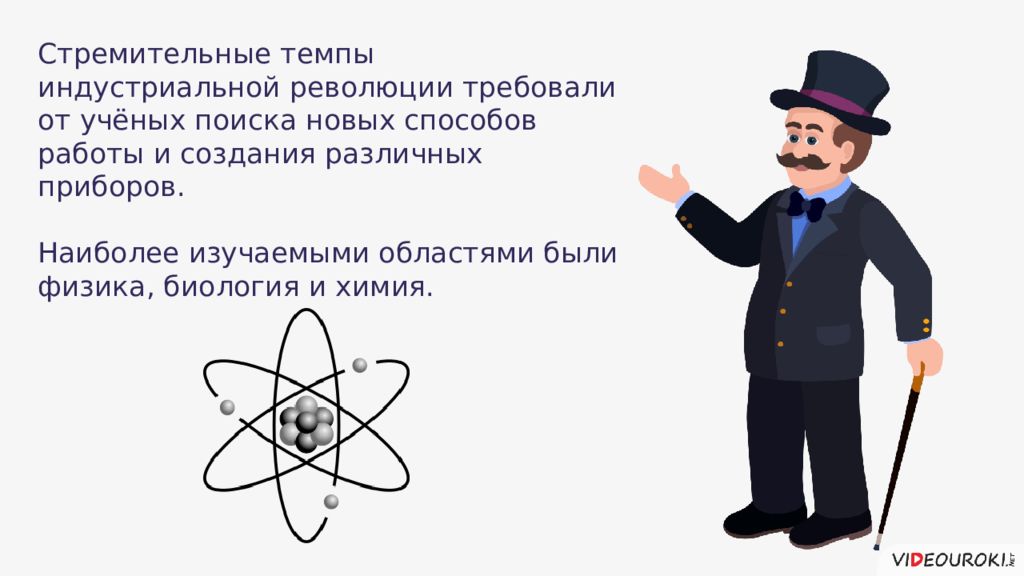 Стремительные темпы индустриальной революции требовали от учёных поиска новых способов работы и создания различных приборов.

Наиболее изучаемыми областями были физика, биология и химия.

VIDEOUROKI.NET